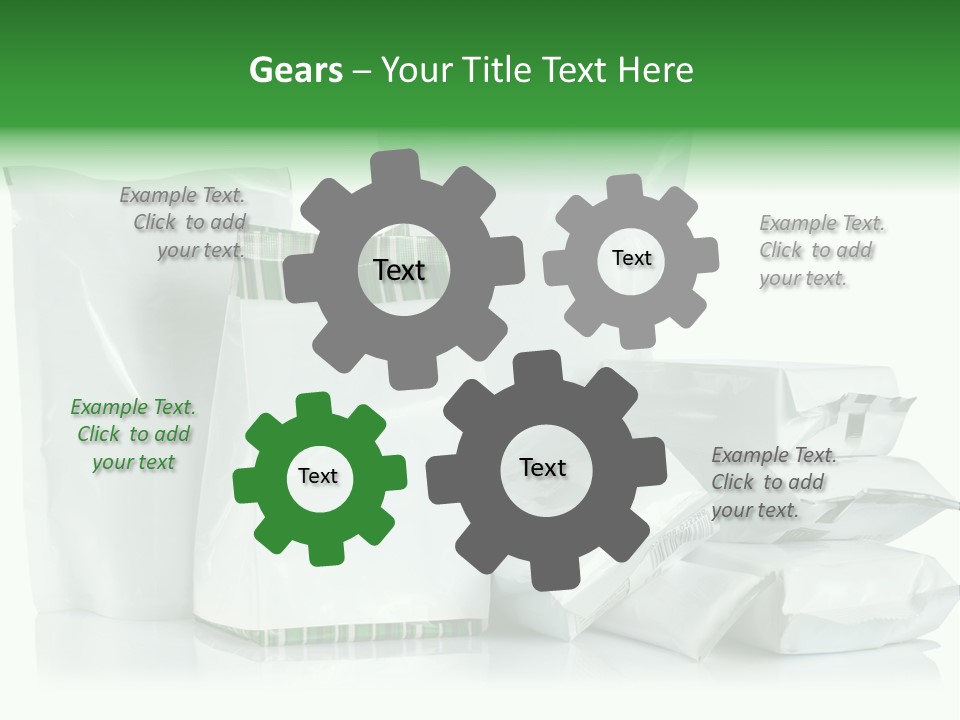 Gears – Your Title Text Here

Example Text. Click to add your text.

Text

Text

Example Text. Click to add your text.

Example Text. Click to add your text

Text

Text

Example Text. Click to add your text.